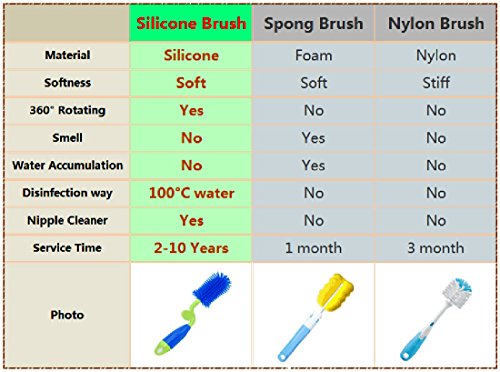 | | Silicone Brush | Spong Brush | Nylon Brush |
|---|---|---|---|
| Material | Silicone | Foam | Nylon |
| Softness | Soft | Soft | Stiff |
| 360° Rotating | Yes | No | No |
| Smell | No | Yes | No |
| Water Accumulation | No | Yes | No |
| Disinfection way | 100°C water | No | No |
| Nipple Cleaner | Yes | No | No |
| Service Time | 2-10 Years | 1 month | 3 month |
| Photo | | | |